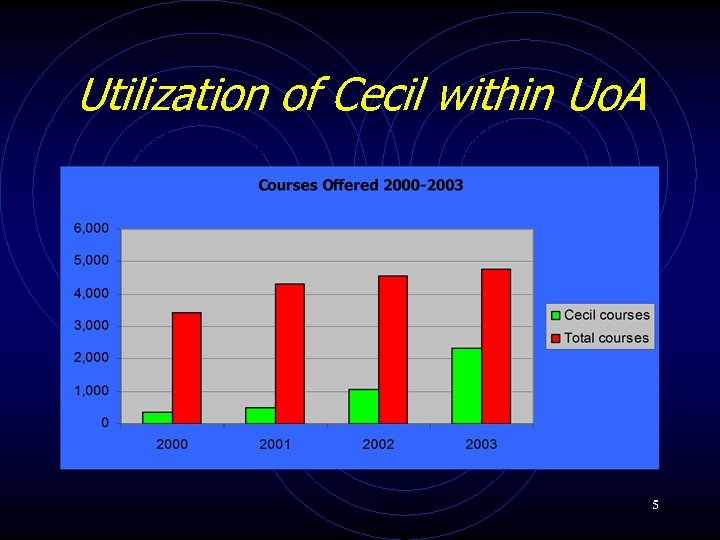 Utilization of Cecil within UoA

Courses Offered 2000-2003

6,000
5,000
4,000
3,000
2,000
1,000
0

2000
2001
2002
2003

Cecil courses
Total courses

5